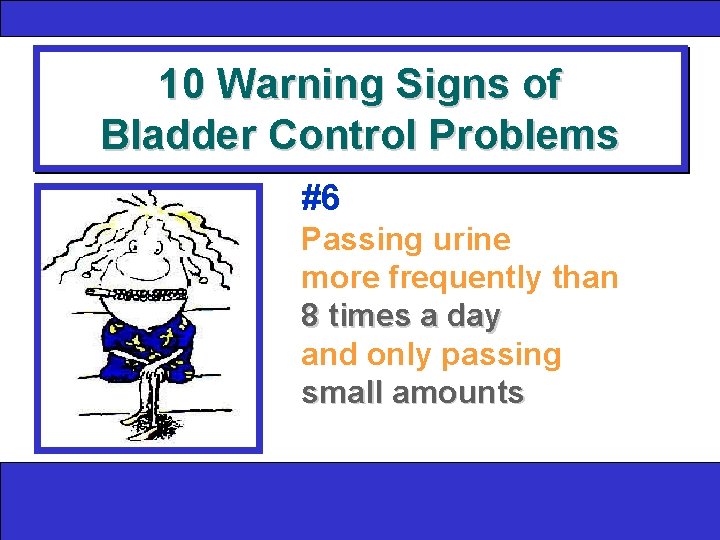 10 Warning Signs of Bladder Control Problems

#6

Passing urine more frequently than 8 times a day and only passing small amounts